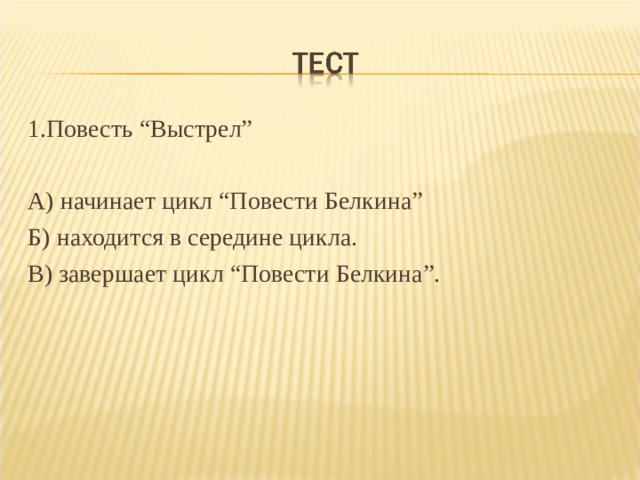 ТЕСТ

1.Повесть “Выстрел”

А) начинает цикл “Повести Белкина”
Б) находится в середине цикла.
В) завершает цикл “Повести Белкина”.